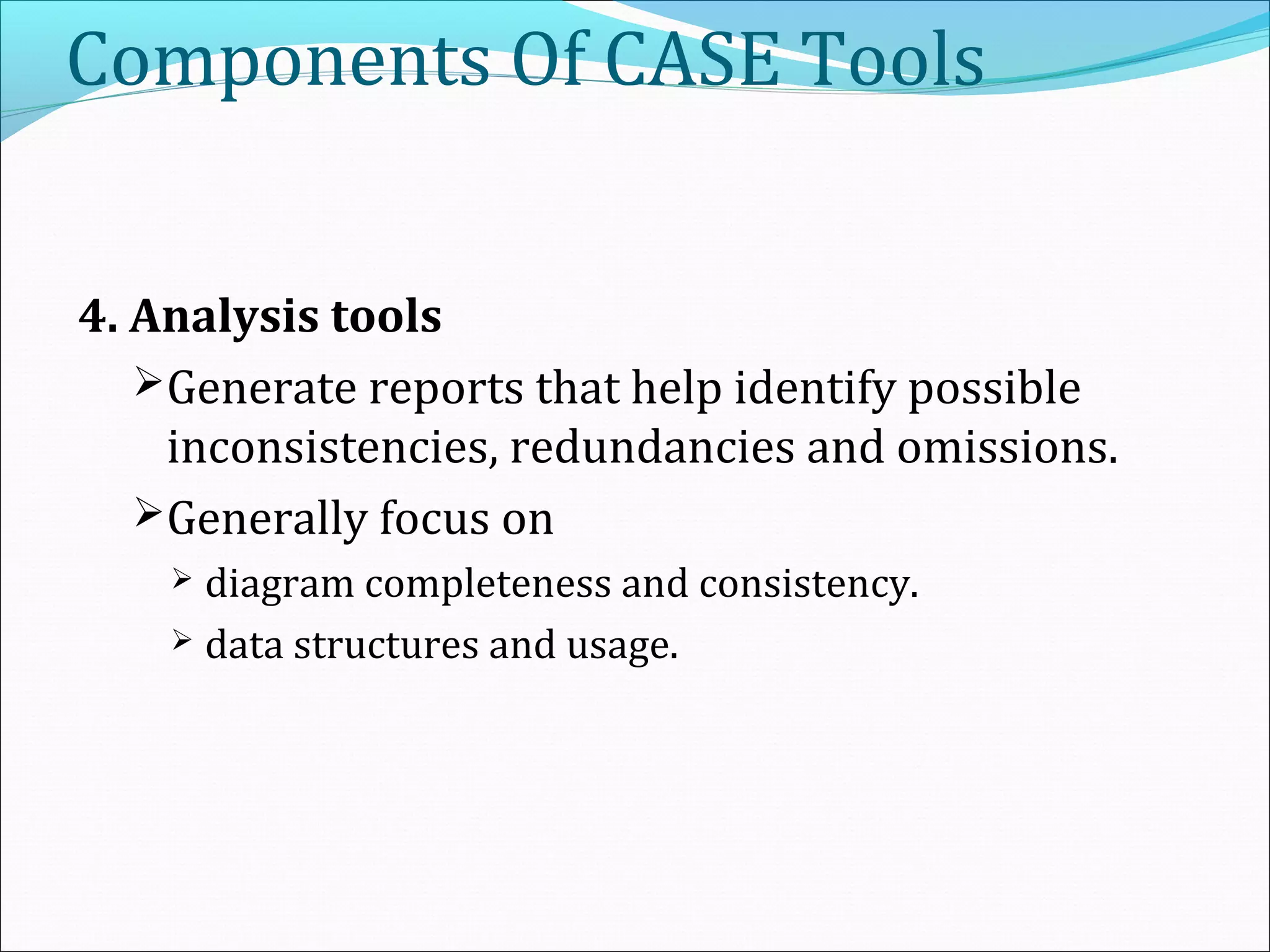 Components Of CASE Tools

4. Analysis tools

➢Generate reports that help identify possible inconsistencies, redundancies and omissions.

➢Generally focus on

➢ diagram completeness and consistency.

➢ data structures and usage.